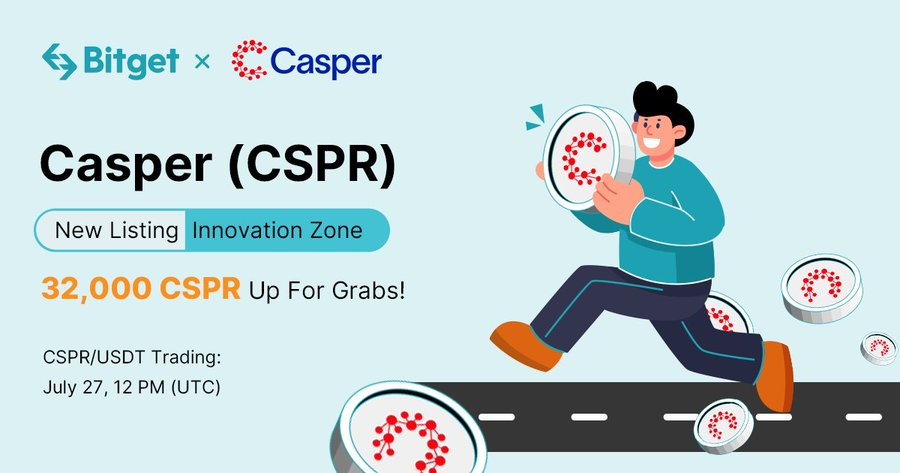 Bitget × Casper

Casper (CSPR)

New Listing Innovation Zone

32,000 CSPR Up For Grabs!

CSPR/USDT Trading:
July 27, 12 PM (UTC)